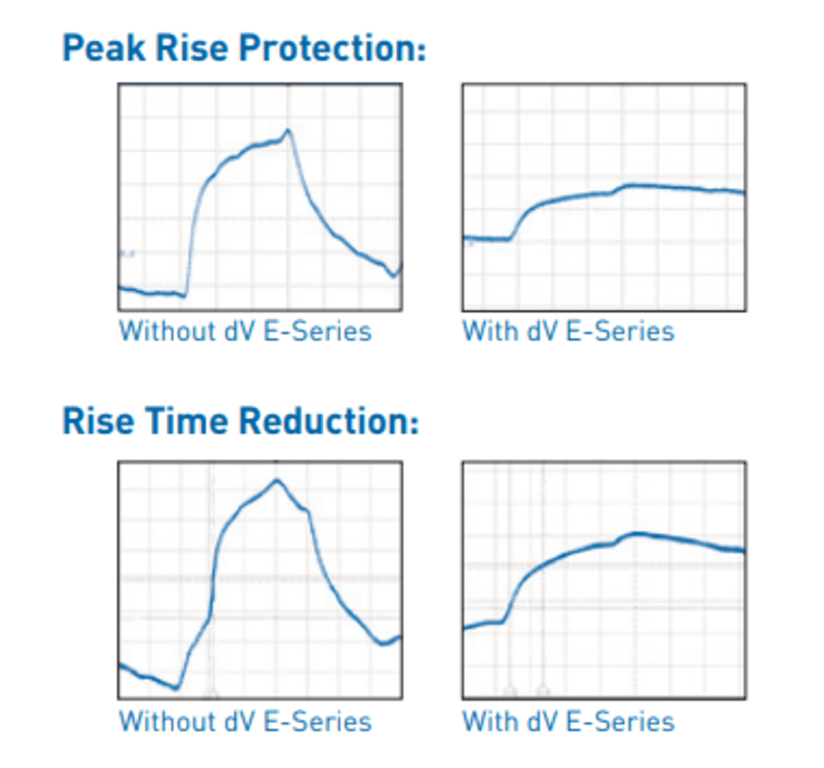 Peak Rise Protection:

Without dV E-Series

With dV E-Series

Rise Time Reduction:

Without dV E-Series

With dV E-Series